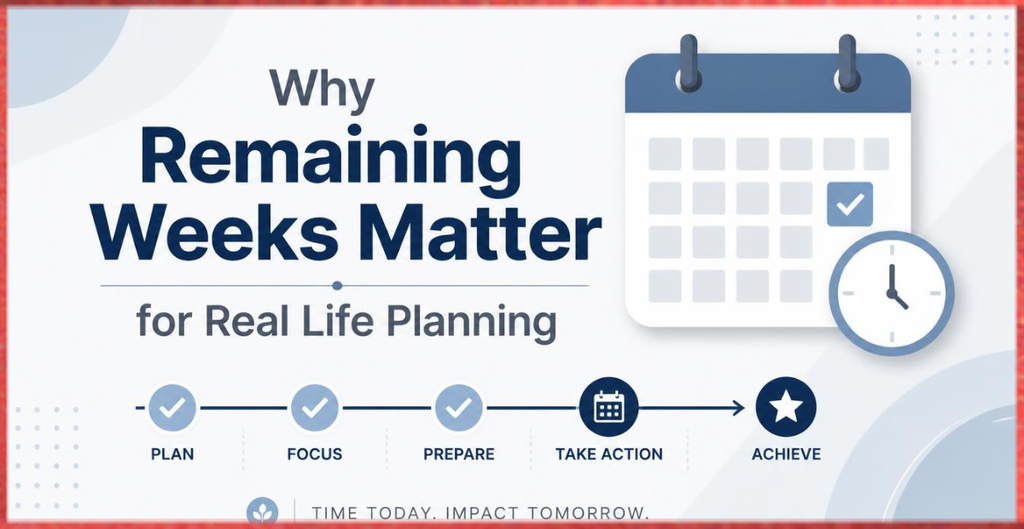 Why
Remaining Weeks Matter
for Real Life Planning

PLAN
FOCUS
PREPARE
TAKE ACTION
ACHIEVE

TIME TODAY. IMPACT TOMORROW.